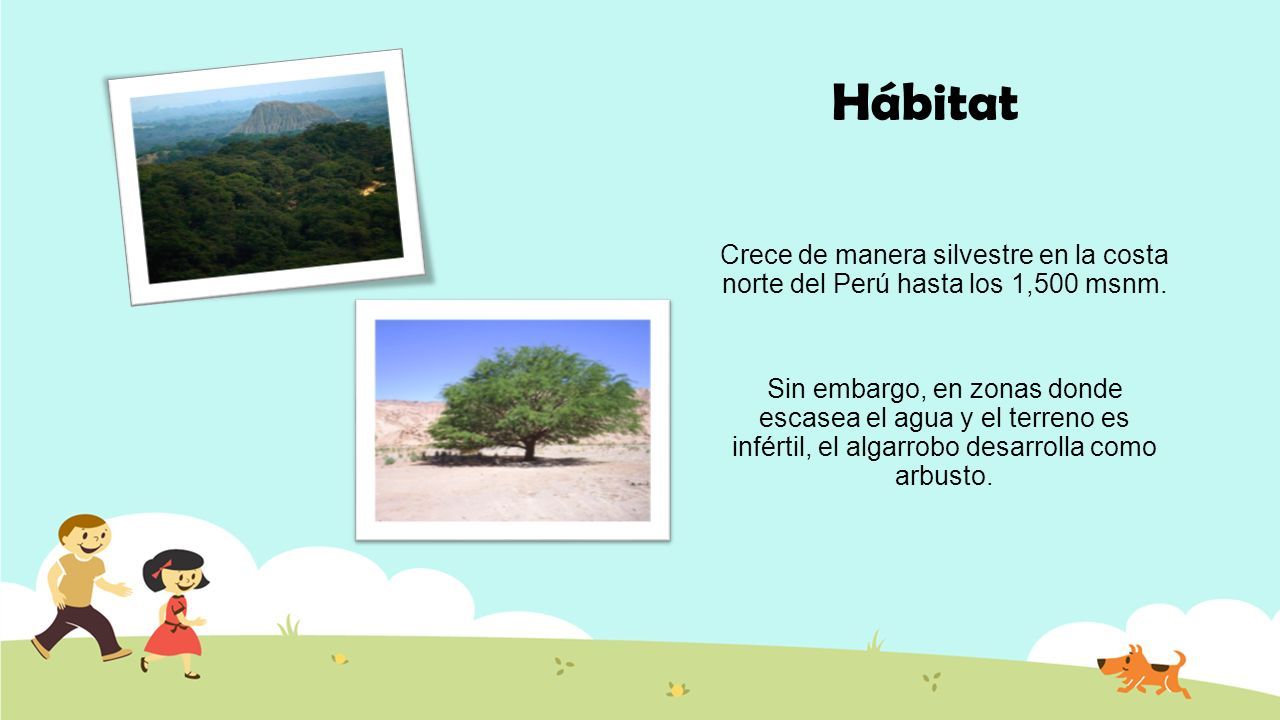 Hábitat

Crece de manera silvestre en la costa norte del Perú hasta los 1,500 msnm.

Sin embargo, en zonas donde escasea el agua y el terreno es infértil, el algarrobo desarrolla como arbusto.